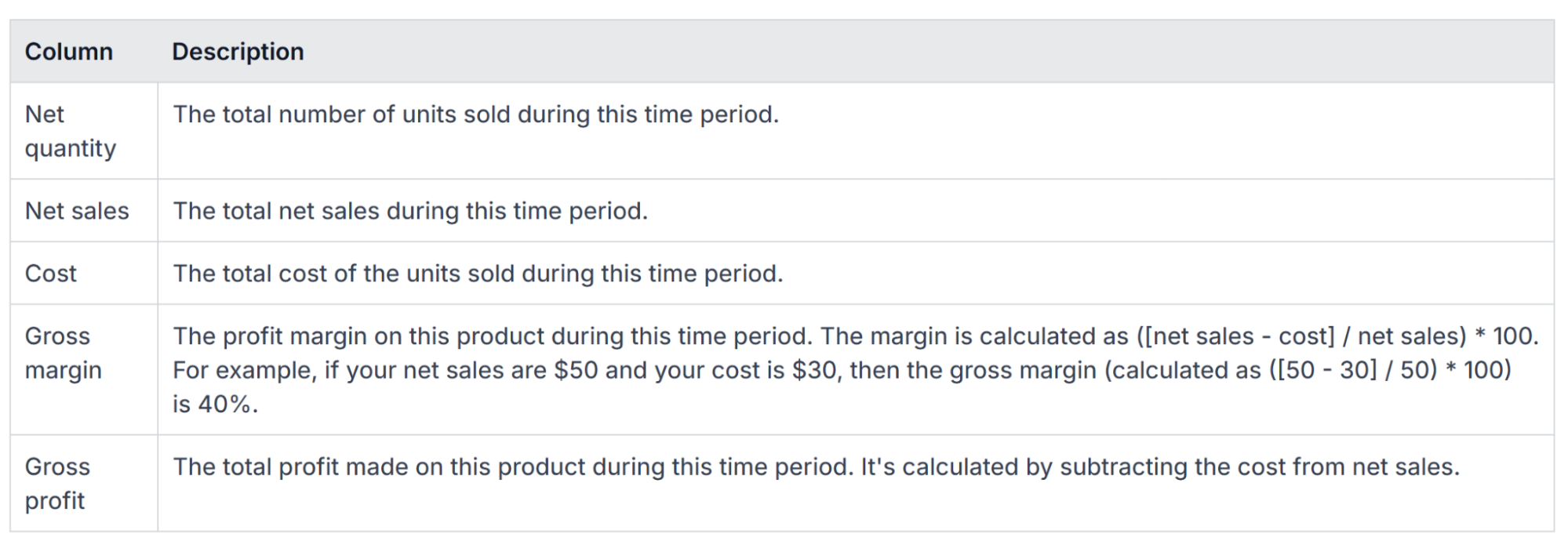 | Column | Description |
|---|---|
| Net quantity | The total number of units sold during this time period. |
| Net sales | The total net sales during this time period. |
| Cost | The total cost of the units sold during this time period. |
| Gross margin | The profit margin on this product during this time period. The margin is calculated as ([net sales - cost] / net sales) * 100. For example, if your net sales are \$50 and your cost is \$30, then the gross margin (calculated as ([50 - 30] / 50) * 100) is 40%. |
| Gross profit | The total profit made on this product during this time period. It's calculated by subtracting the cost from net sales. |